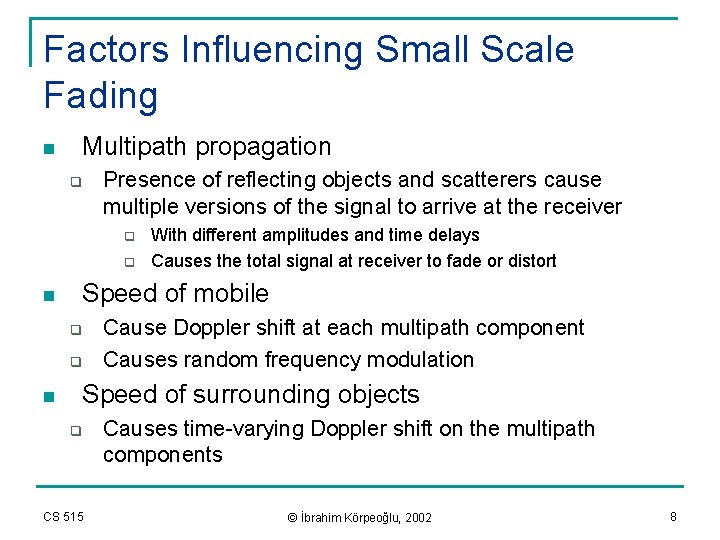 Factors Influencing Small Scale Fading

Multipath propagation

Presence of reflecting objects and scatterers cause multiple versions of the signal to arrive at the receiver

With different amplitudes and time delays

Causes the total signal at receiver to fade or distort

Speed of mobile

Cause Doppler shift at each multipath component

Causes random frequency modulation

Speed of surrounding objects

Causes time-varying Doppler shift on the multipath components

CS 515

© İbrahim Körpeoğlu, 2002

8